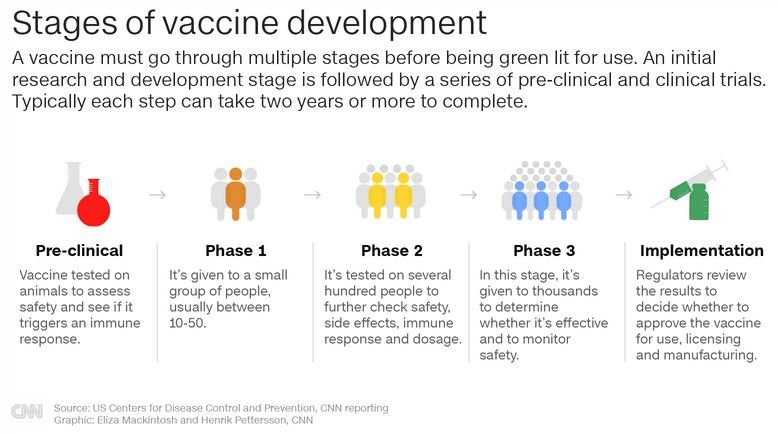 Stages of vaccine development

A vaccine must go through multiple stages before being green lit for use. An initial research and development stage is followed by a series of pre-clinical and clinical trials. Typically each step can take two years or more to complete.

Pre-clinical

Vaccine tested on animals to assess safety and see if it triggers an immune response.

Phase 1

It's given to a small group of people, usually between 10-50.

Phase 2

It's tested on several hundred people to further check safety, side effects, immune response and dosage.

Phase 3

In this stage, it's given to thousands to determine whether it's effective and to monitor safety.

Implementation

Regulators review the results to decide whether to approve the vaccine for use, licensing and manufacturing.

CNN

Source: US Centers for Disease Control and Prevention, CNN reporting
Graphic: Eliza Mackintosh and Henrik Pettersson, CNN